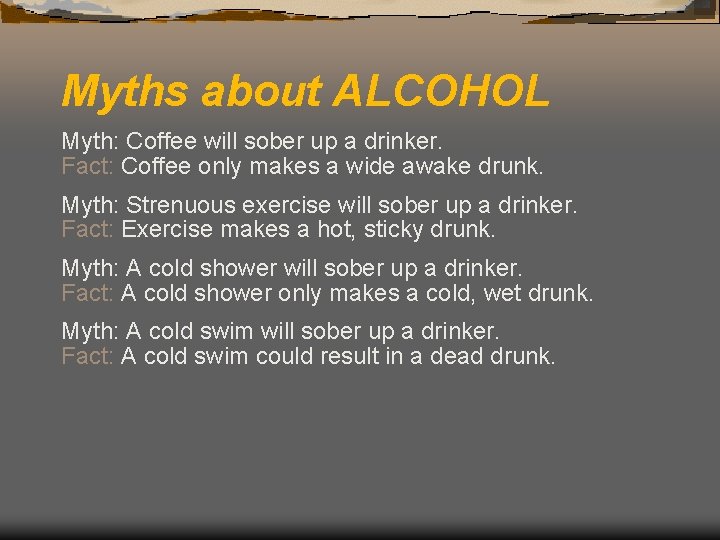 Myths about ALCOHOL

Myth: Coffee will sober up a drinker.
Fact: Coffee only makes a wide awake drunk.

Myth: Strenuous exercise will sober up a drinker.
Fact: Exercise makes a hot, sticky drunk.

Myth: A cold shower will sober up a drinker.
Fact: A cold shower only makes a cold, wet drunk.

Myth: A cold swim will sober up a drinker.
Fact: A cold swim could result in a dead drunk.